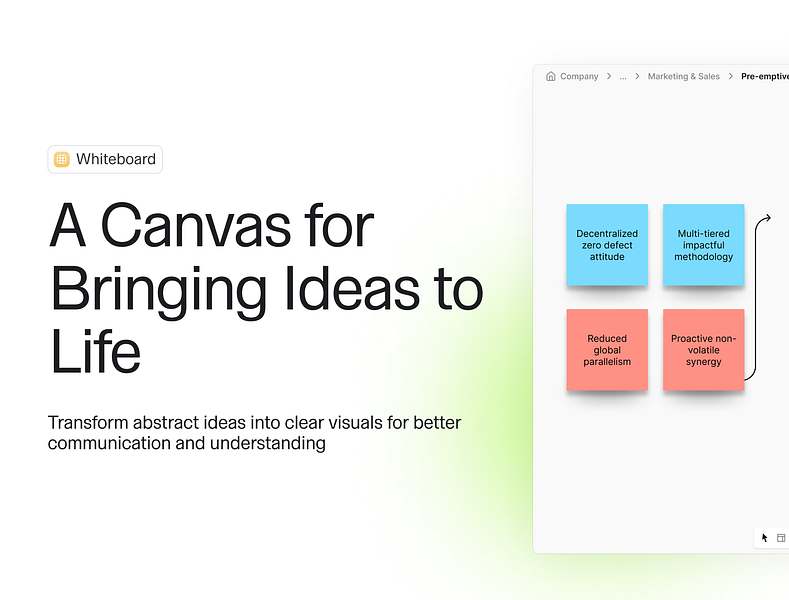 Whiteboard

A Canvas for Bringing Ideas to Life

Transform abstract ideas into clear visuals for better communication and understanding

Company > ... > Marketing & Sales > Pre-emptive

Decentralized zero defect attitude

Multi-tiered impactful methodology

Reduced global parallelism

Proactive non-volatile synergy